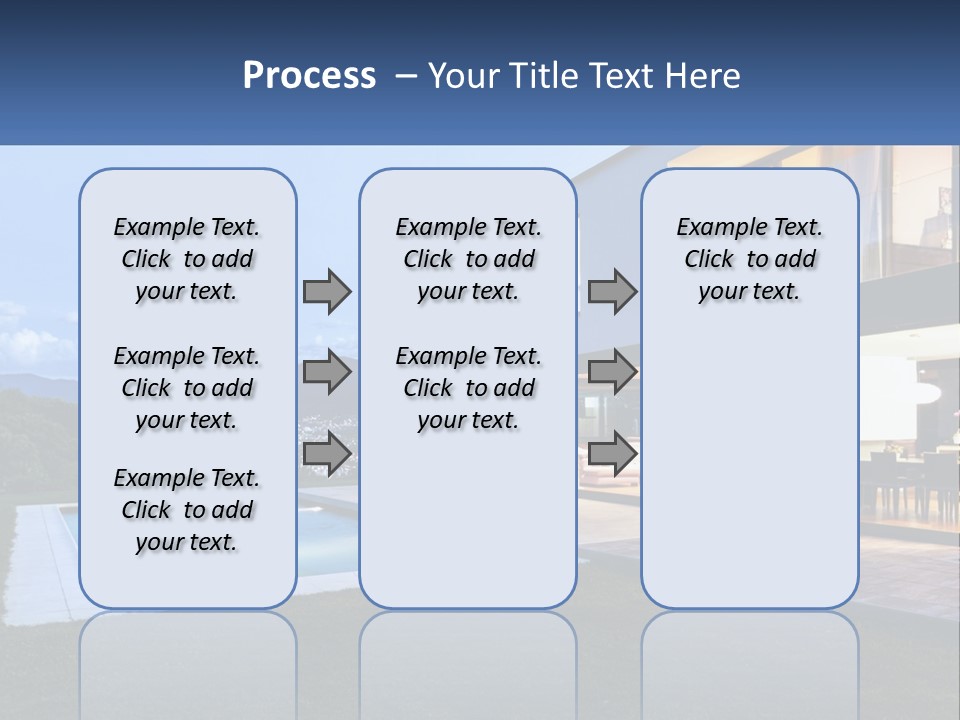 Process – Your Title Text Here

Example Text. Click to add your text.

Example Text. Click to add your text.

Example Text. Click to add your text.

Example Text. Click to add your text.

Example Text. Click to add your text.

Example Text. Click to add your text.